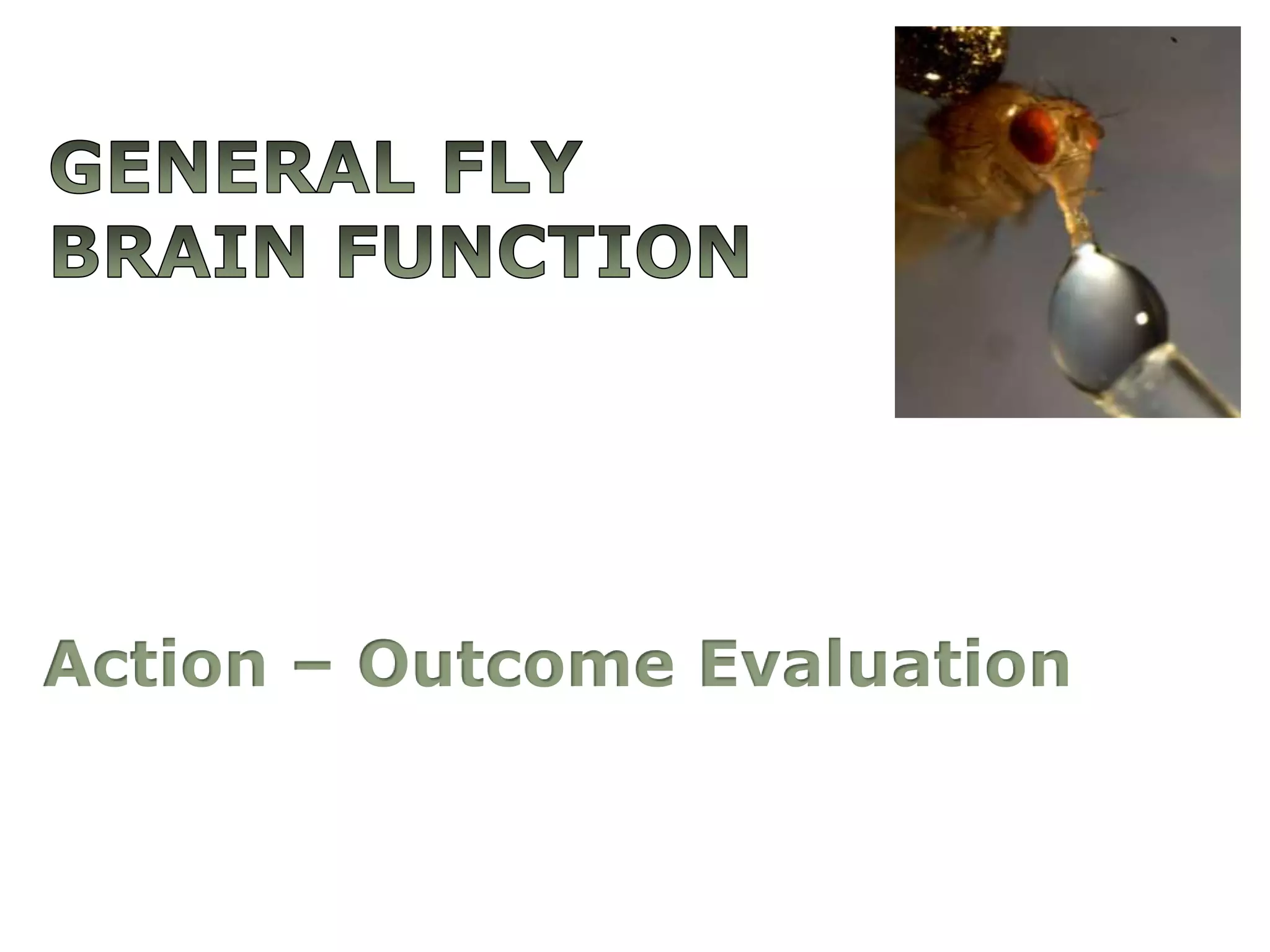 GENERAL FLY
BRAIN FUNCTION

Action – Outcome Evaluation